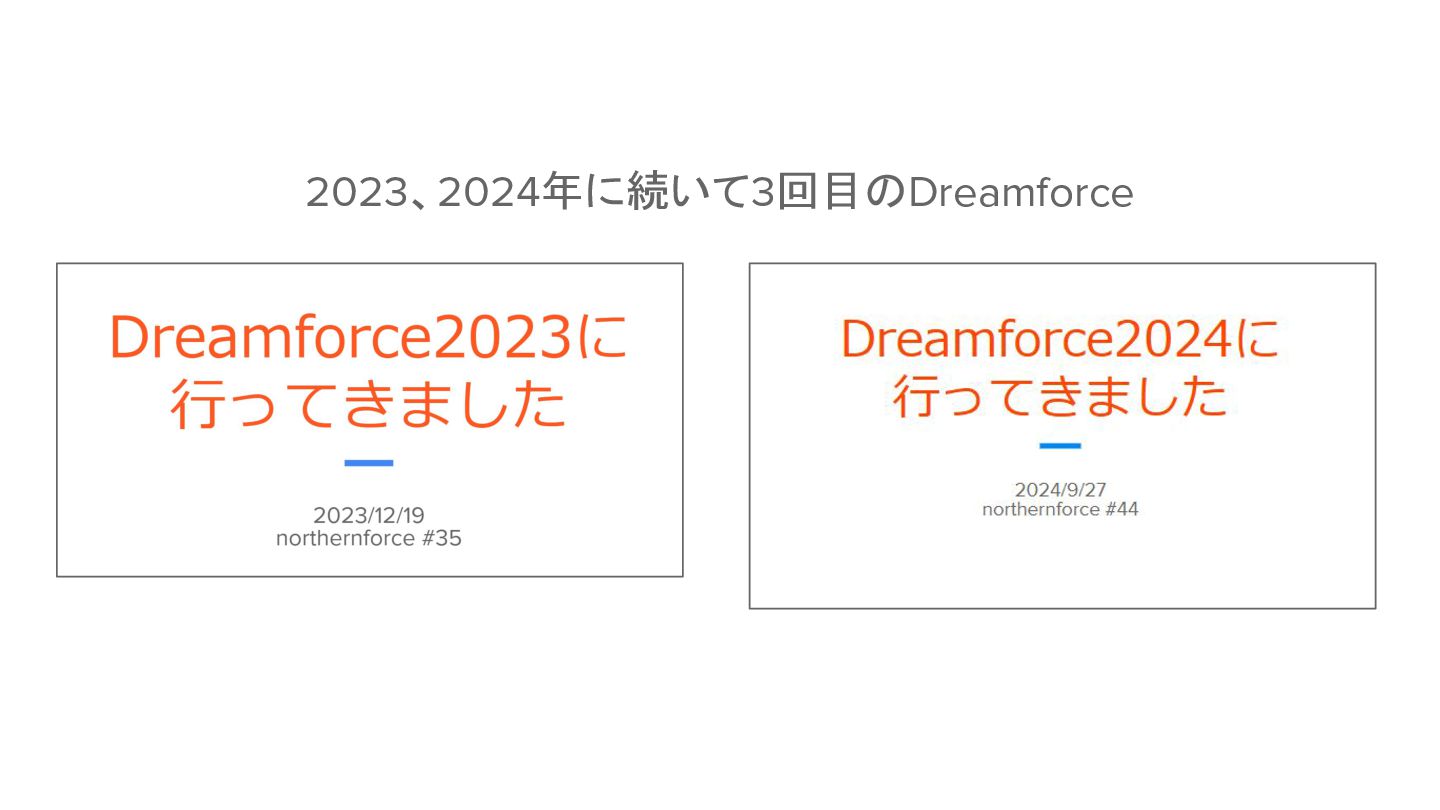 2023、2024年に続いて3回目のDreamforce

Dreamforce2023に行ってきました

2023/12/19
northernforce #35

Dreamforce2024に行ってきました

2024/9/27
northernforce #44